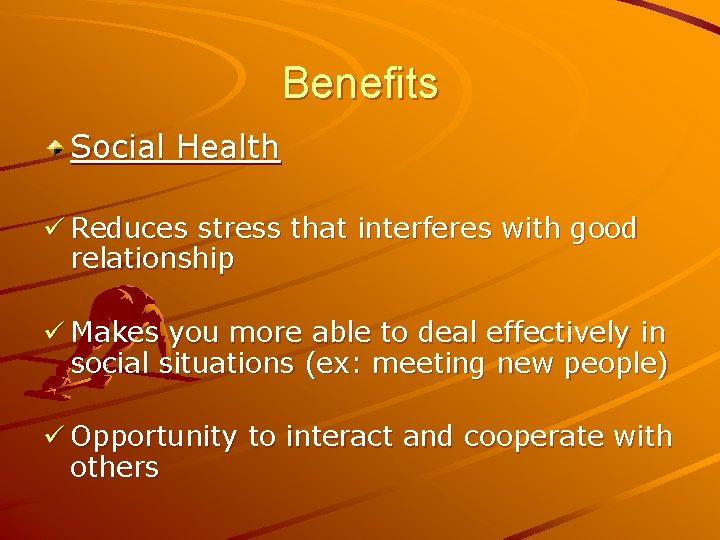 Benefits

Social Health

✓ Reduces stress that interferes with good relationship

✓ Makes you more able to deal effectively in social situations (ex: meeting new people)

✓ Opportunity to interact and cooperate with others